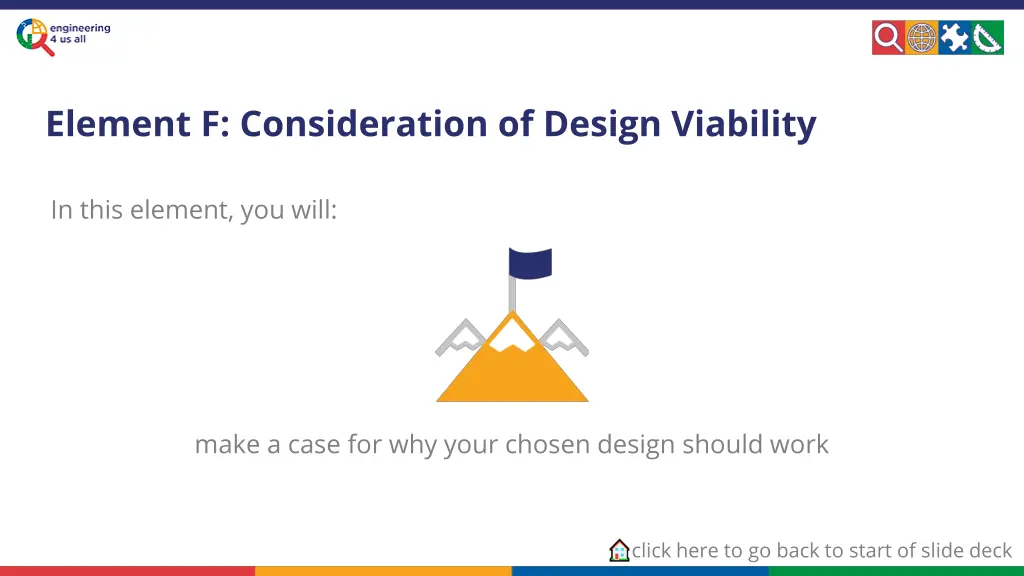 engineering 4 us all

Element F: Consideration of Design Viability

In this element, you will:

make a case for why your chosen design should work

click here to go back to start of slide deck